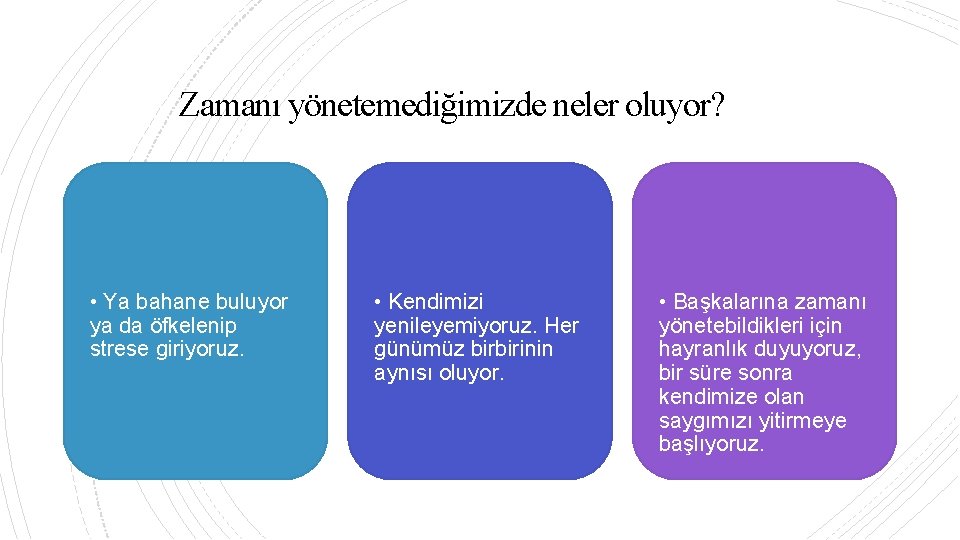 Zamanı yönetemediğimizde neler oluyor?

• Ya bahane buluyor ya da öfkelenip strese giriyoruz.

• Kendimizi yenileyemiyoruz. Her günümüz birbirinin aynısı oluyor.

• Başkalarına zamanı yönetebildikleri için hayranlık duyuyoruz, bir süre sonra kendimize olan saygımızı yitirmeye başlıyoruz.